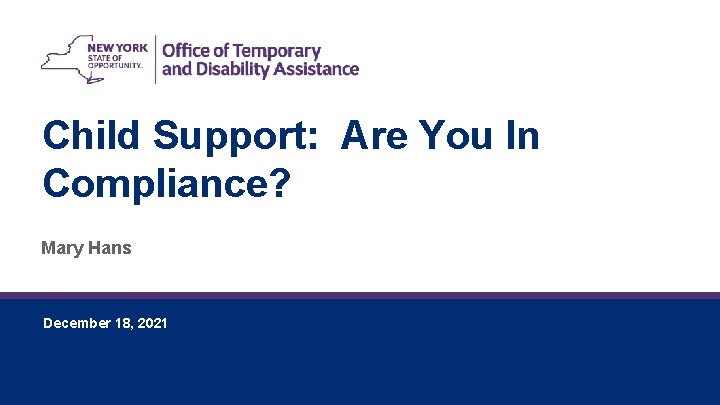 NEW YORK STATE OF OPPORTUNITY.

Office of Temporary and Disability Assistance

Child Support: Are You In Compliance?

Mary Hans

December 18, 2021